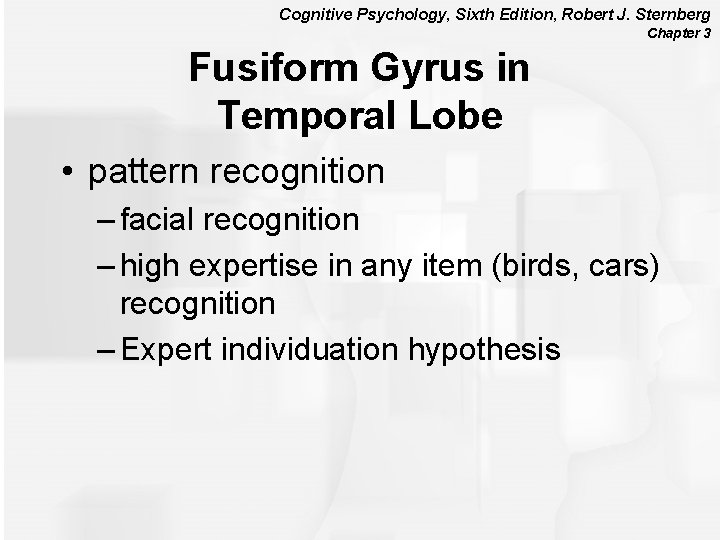 Cognitive Psychology, Sixth Edition, Robert J. Sternberg
Chapter 3

Fusiform Gyrus in Temporal Lobe

• pattern recognition
– facial recognition
– high expertise in any item (birds, cars) recognition
– Expert individuation hypothesis